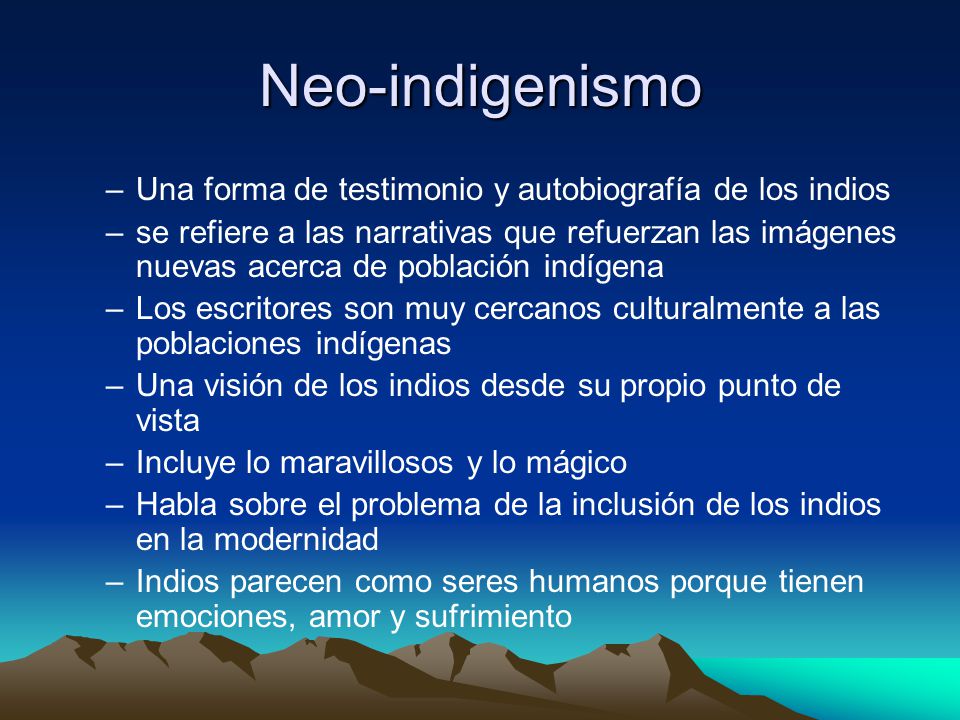 Neo-indigenismo

– Una forma de testimonio y autobiografía de los indios
– se refiere a las narrativas que refuerzan las imágenes nuevas acerca de población indígena
– Los escritores son muy cercanos culturalmente a las poblaciones indígenas
– Una visión de los indios desde su propio punto de vista
– Incluye lo maravillosos y lo mágico
– Habla sobre el problema de la inclusión de los indios en la modernidad
– Indios parecen como seres humanos porque tienen emociones, amor y sufrimiento